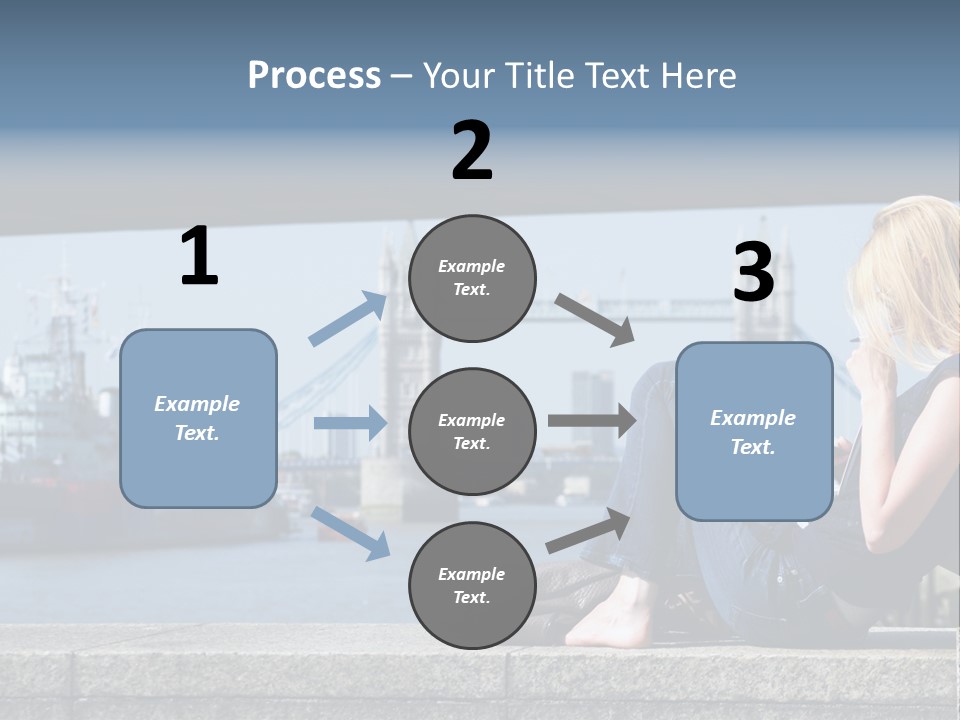 Process – Your Title Text Here

1

Example Text.

2

Example Text.

Example Text.

Example Text.

3

Example Text.